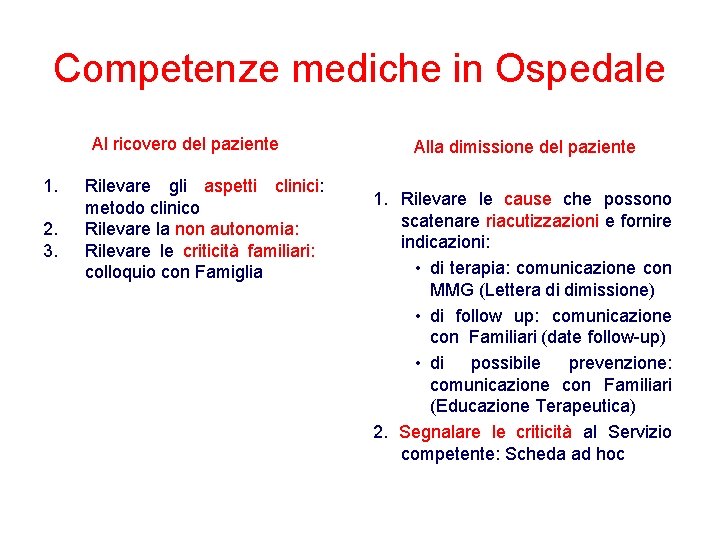 Competenze mediche in Ospedale

Al ricovero del paziente

1. Rilevare gli aspetti clinici: metodo clinico
2. Rilevare la non autonomia:
3. Rilevare le criticità familiari: colloquio con Famiglia

Alla dimissione del paziente

1. Rilevare le cause che possono scatenare riacutizzazioni e fornire indicazioni:
• di terapia: comunicazione con MMG (Lettera di dimissione)
• di follow up: comunicazione con Familiari (date follow-up)
• di possibile prevenzione: comunicazione con Familiari (Educazione Terapeutica)
2. Segnalare le criticità al Servizio competente: Scheda ad hoc